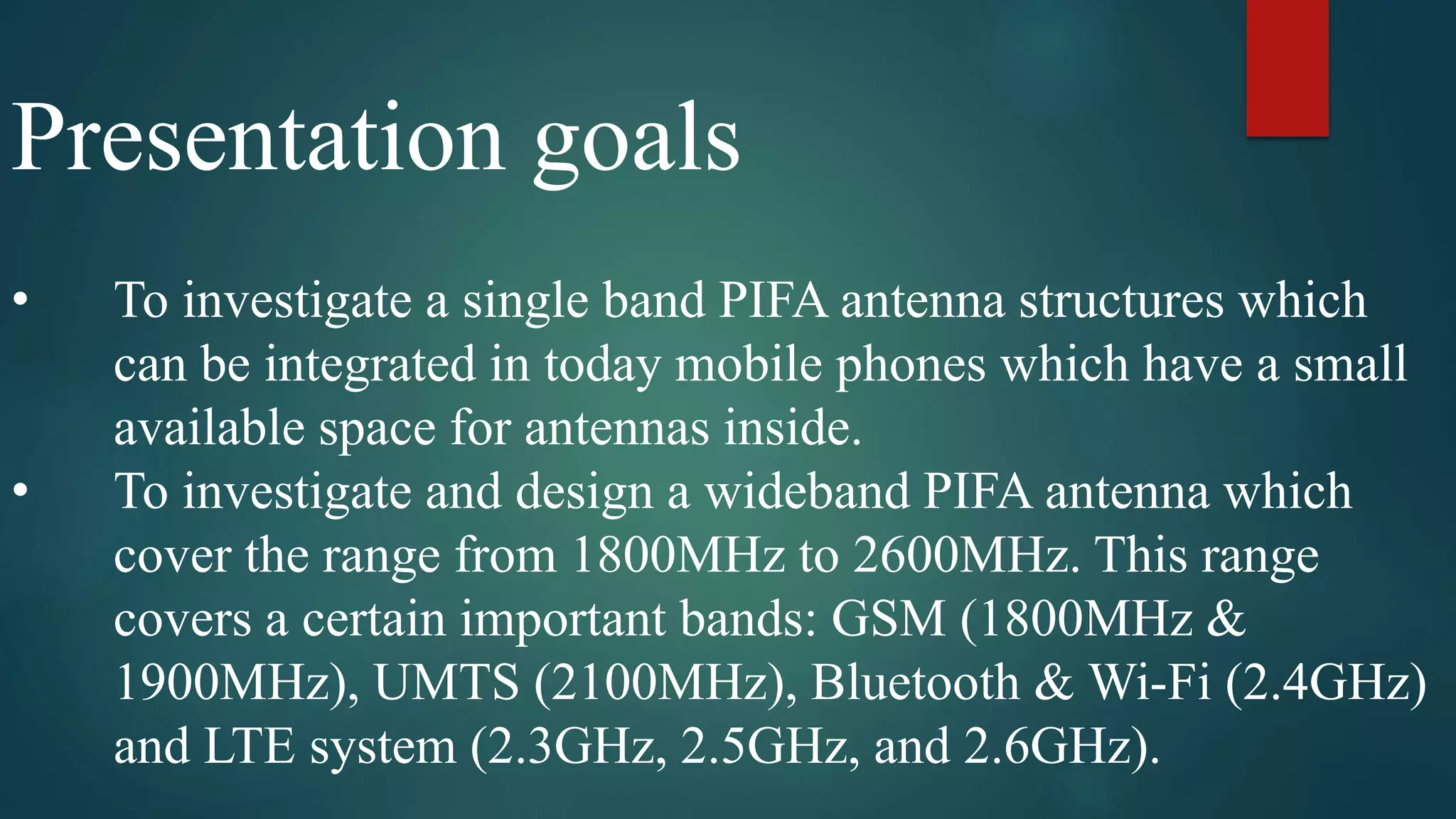 Presentation goals

• To investigate a single band PIFA antenna structures which can be integrated in today mobile phones which have a small available space for antennas inside.

• To investigate and design a wideband PIFA antenna which cover the range from 1800MHz to 2600MHz. This range covers a certain important bands: GSM (1800MHz & 1900MHz), UMTS (2100MHz), Bluetooth & Wi-Fi (2.4GHz) and LTE system (2.3GHz, 2.5GHz, and 2.6GHz).